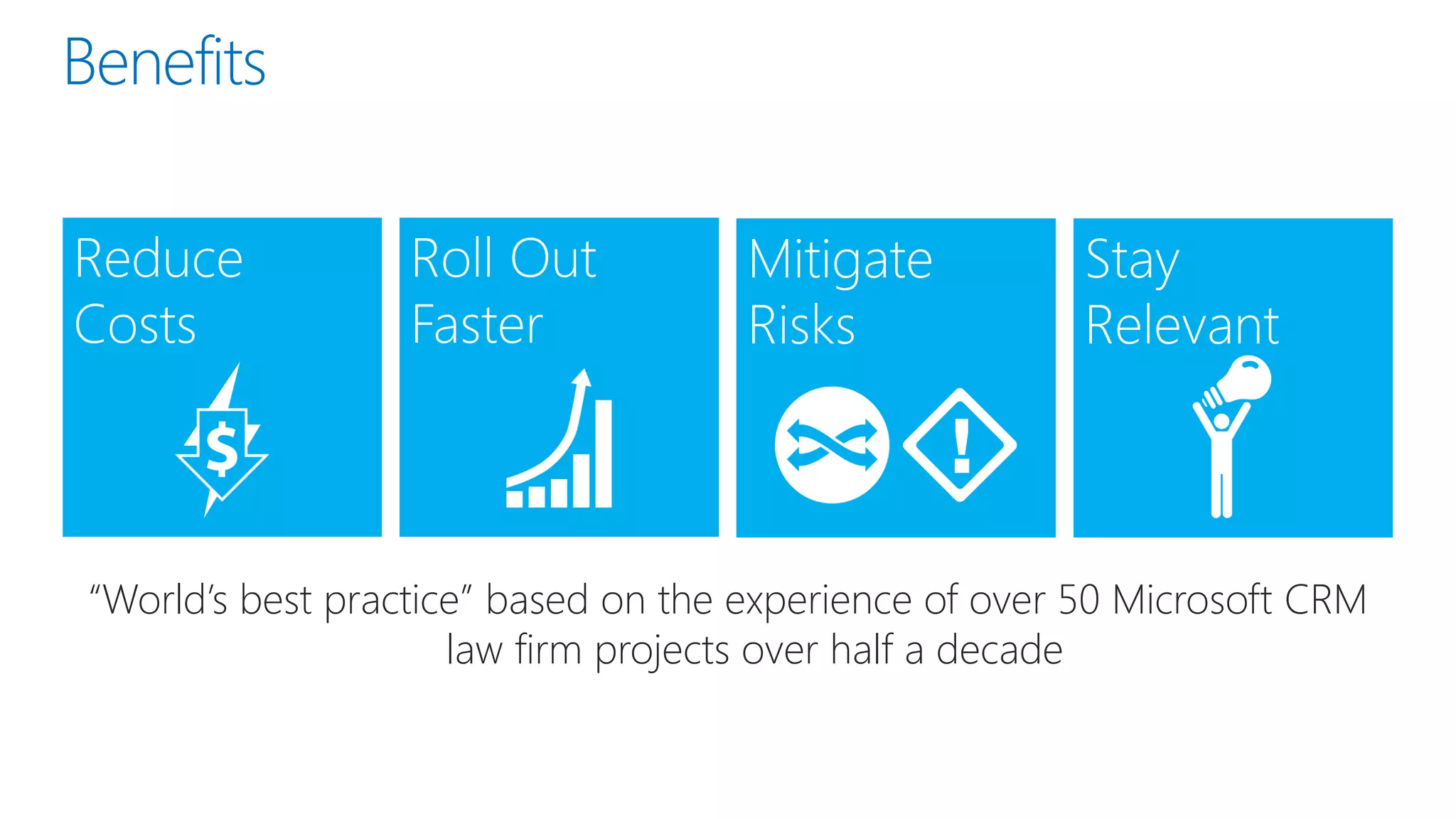 Benefits

Reduce Costs

$

Roll Out Faster

Mitigate Risks

!

Stay Relevant

“World’s best practice” based on the experience of over 50 Microsoft CRM law firm projects over half a decade